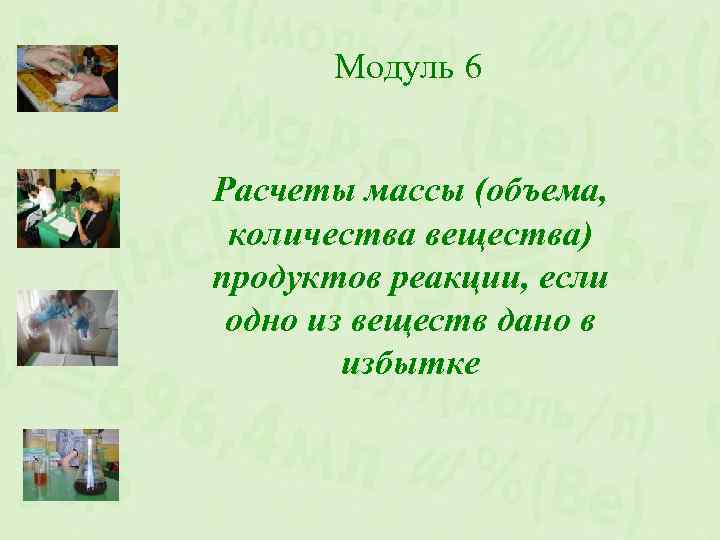 Модуль 6

Расчеты массы (объема, количества вещества) продуктов реакции, если одно из веществ дано в избытке